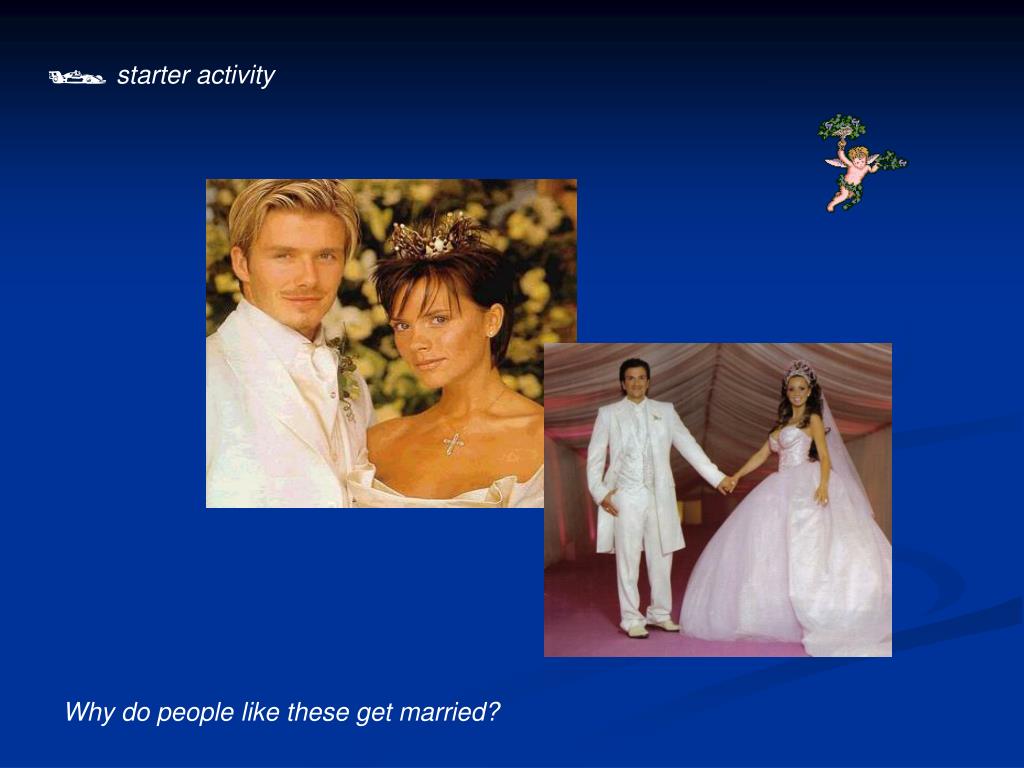 starter activity

Why do people like these get married?